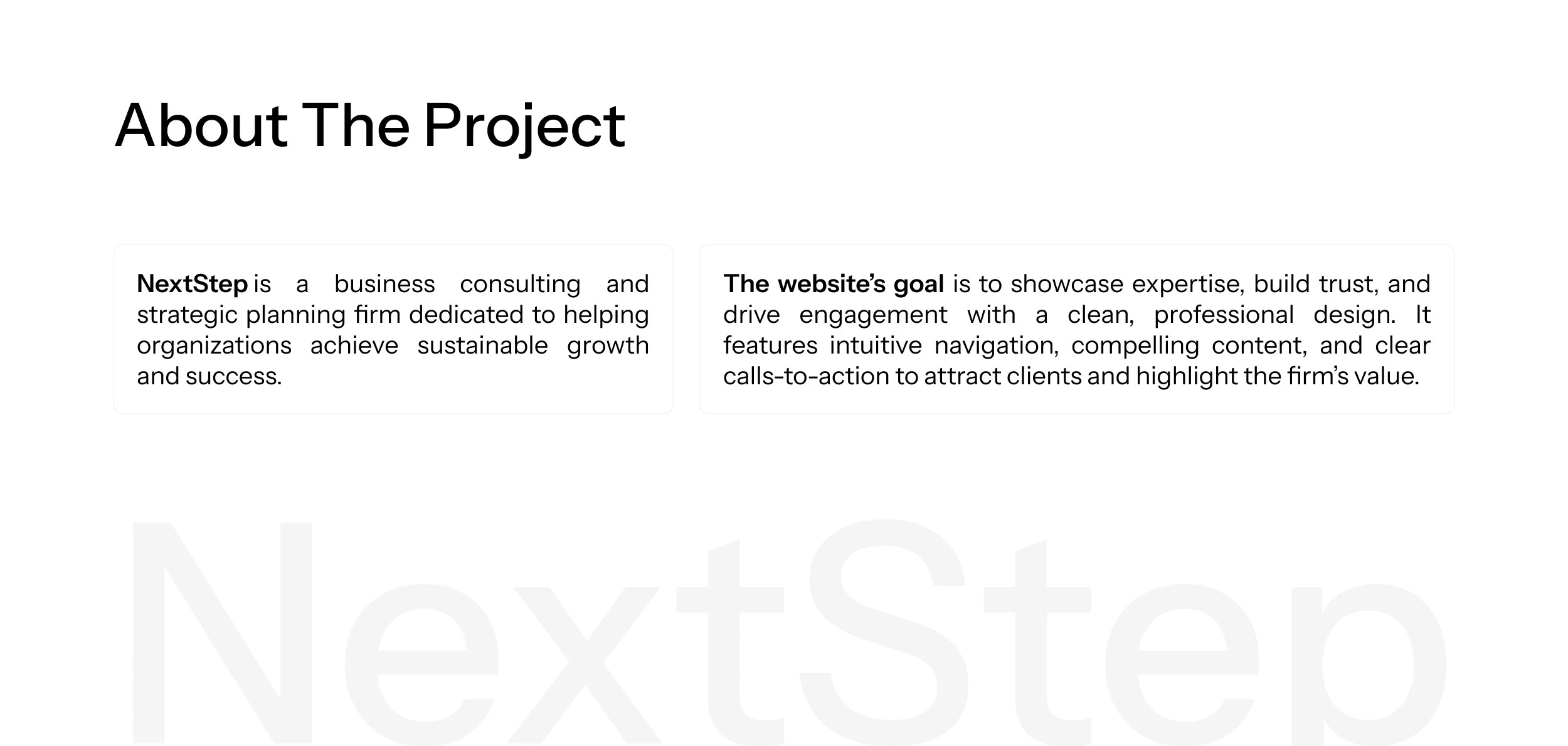 About The Project

NextStep is a business consulting and strategic planning firm dedicated to helping organizations achieve sustainable growth and success.

The website's goal is to showcase expertise, build trust, and drive engagement with a clean, professional design. It features intuitive navigation, compelling content, and clear calls-to-action to attract clients and highlight the firm's value.

NextStep